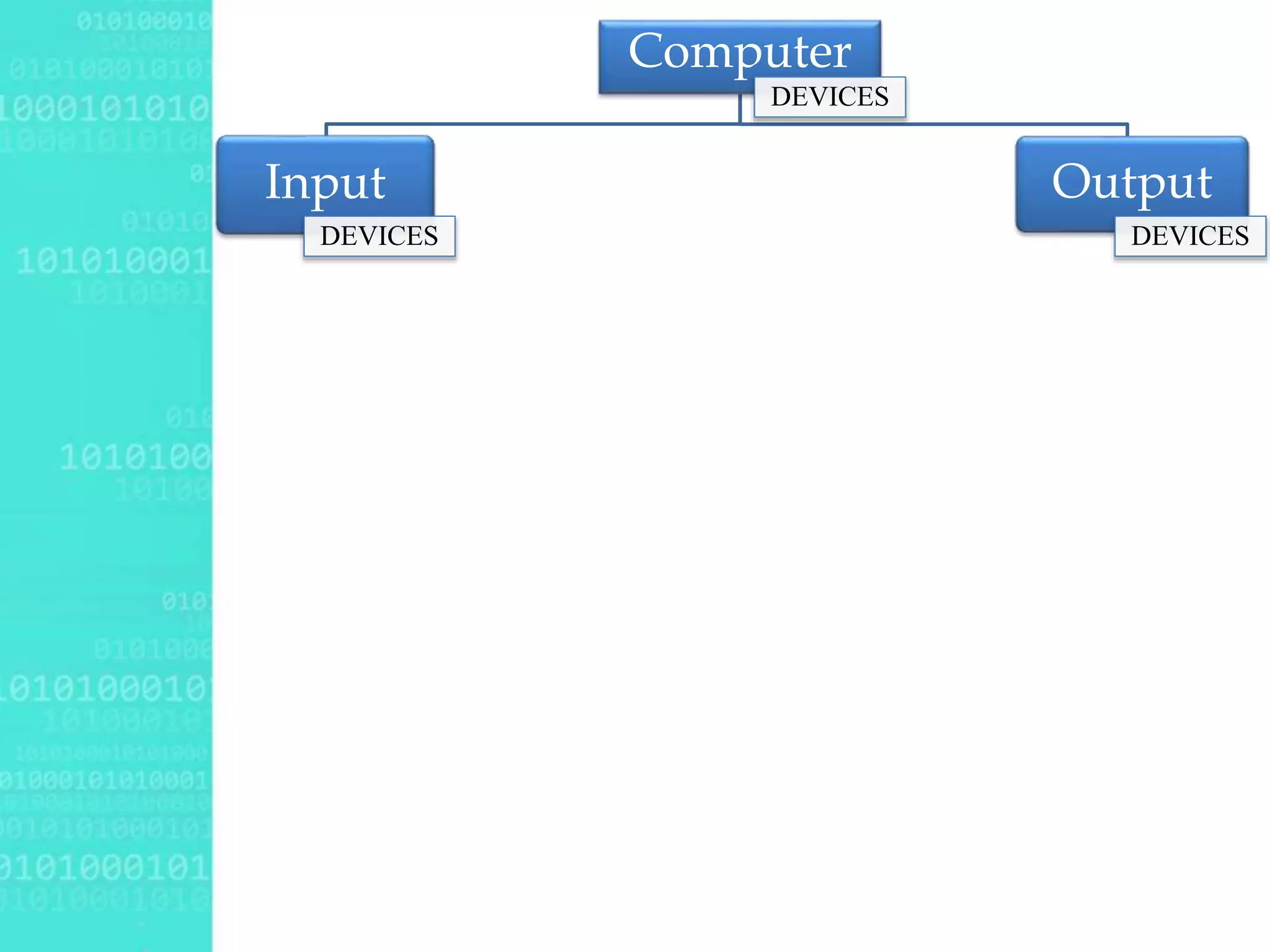 Computer
DEVICES

Input
DEVICES

Output
DEVICES